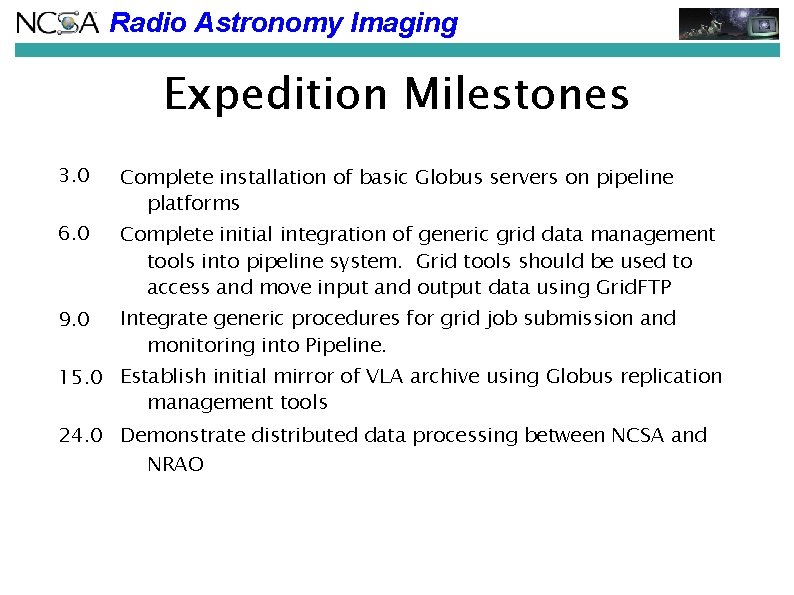 NCSA Radio Astronomy Imaging

Expedition Milestones

3.0 Complete installation of basic Globus servers on pipeline platforms

6.0 Complete initial integration of generic grid data management tools into pipeline system. Grid tools should be used to access and move input and output data using GridFTP

9.0 Integrate generic procedures for grid job submission and monitoring into Pipeline.

15.0 Establish initial mirror of VLA archive using Globus replication management tools

24.0 Demonstrate distributed data processing between NCSA and NRAO